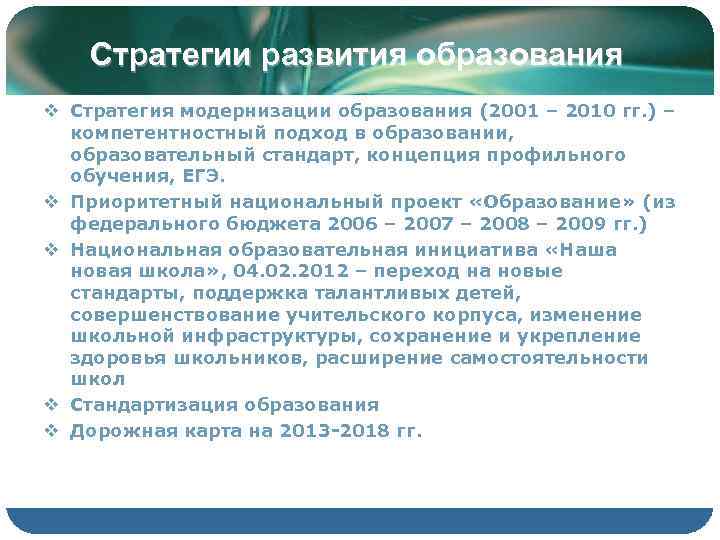 Стратегии развития образования

❖ Стратегия модернизации образования (2001 – 2010 гг.) – компетентностный подход в образовании, образовательный стандарт, концепция профильного обучения, ЕГЭ.
❖ Приоритетный национальный проект «Образование» (из федерального бюджета 2006 – 2007 – 2008 – 2009 гг.)
❖ Национальная образовательная инициатива «Наша новая школа», 04.02.2012 – переход на новые стандарты, поддержка талантливых детей, совершенствование учительского корпуса, изменение школьной инфраструктуры, сохранение и укрепление здоровья школьников, расширение самостоятельности школ
❖ Стандартизация образования
❖ Дорожная карта на 2013-2018 гг.